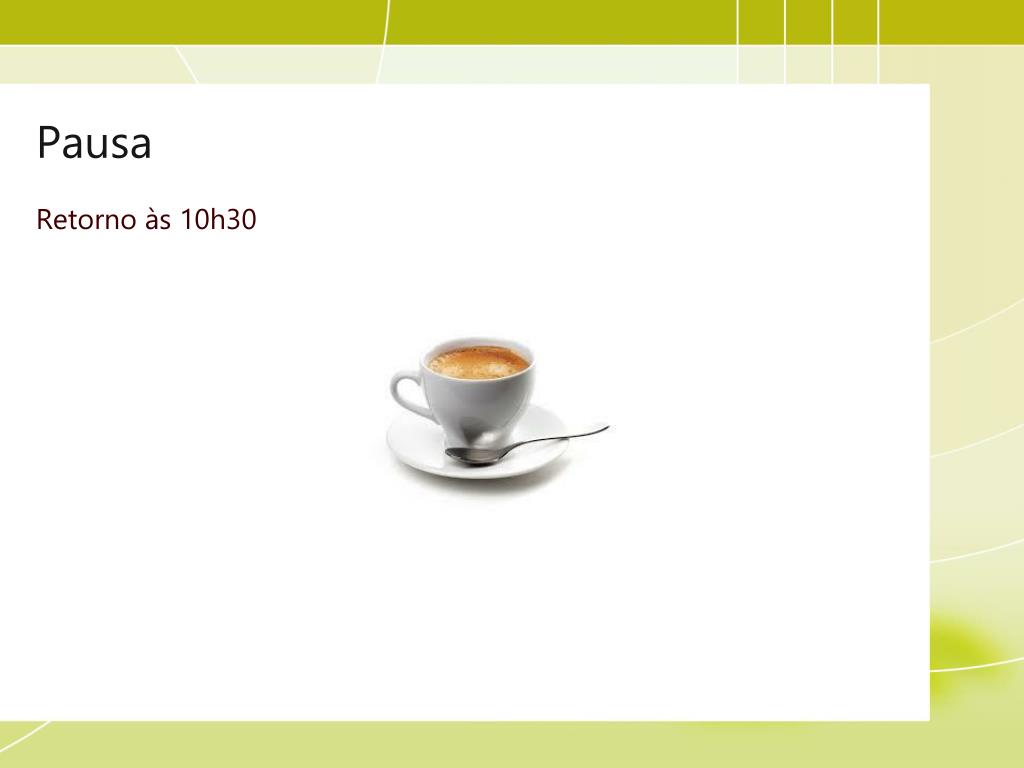 Pausa

Retorno às 10h30